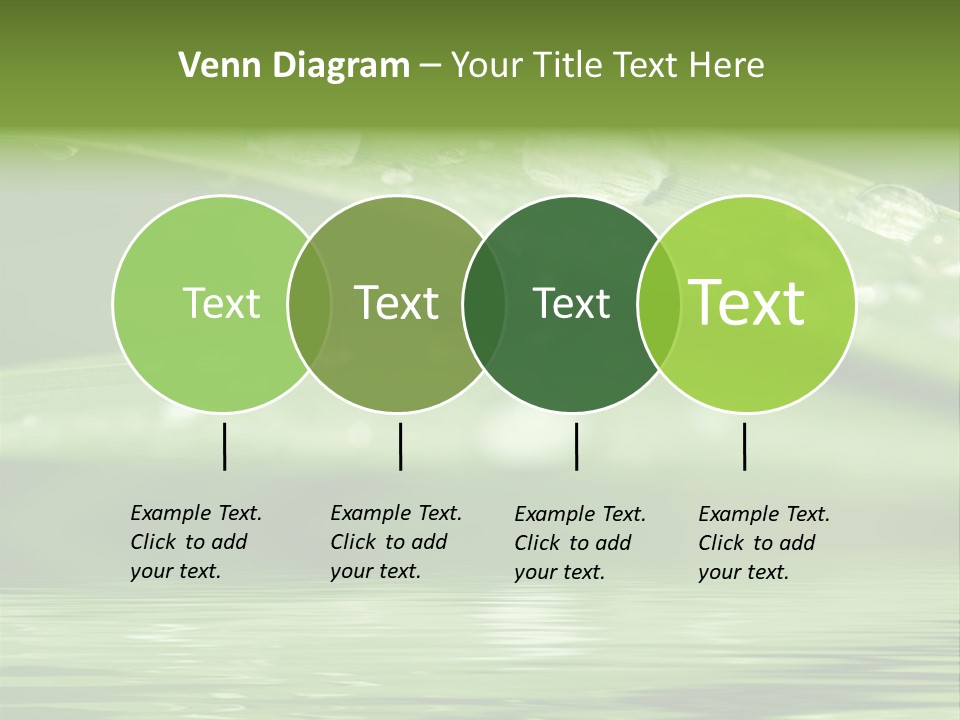 Venn Diagram – Your Title Text Here

Text

Text

Text

Text

Example Text. Click to add your text.

Example Text. Click to add your text.

Example Text. Click to add your text.

Example Text. Click to add your text.